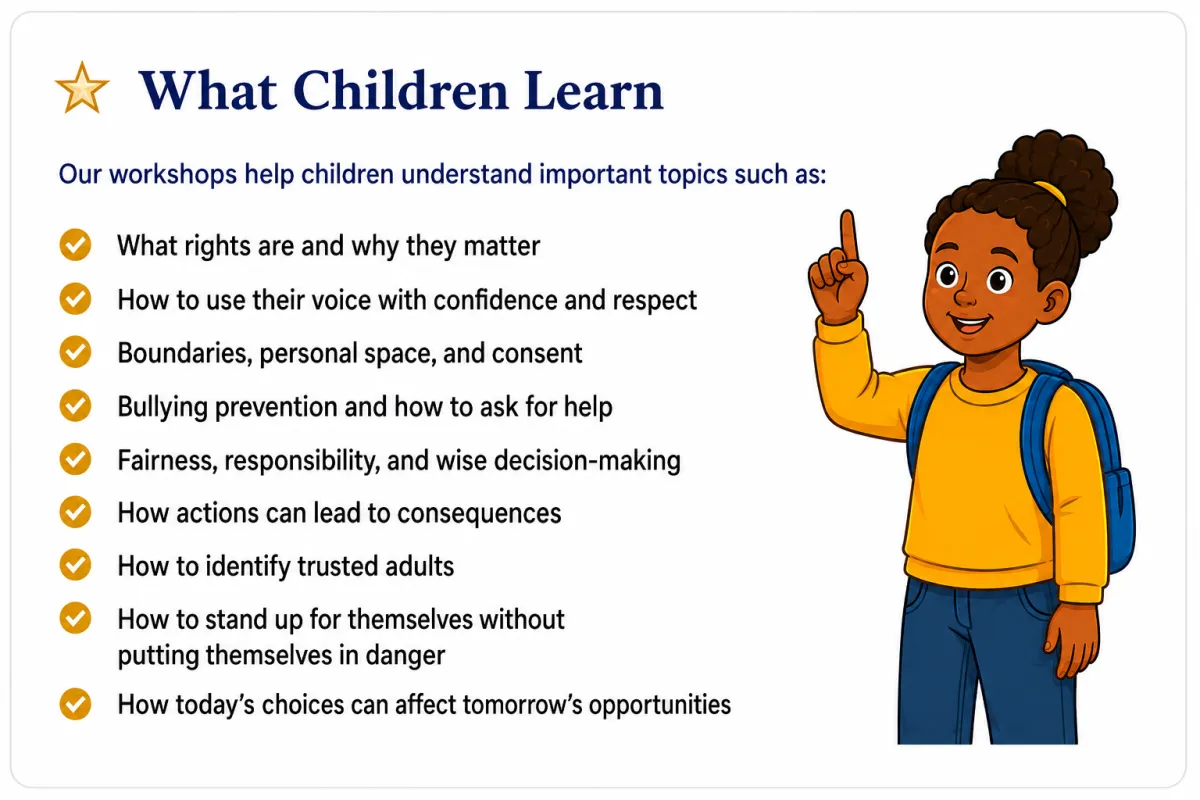 What Children Learn

Our workshops help children understand important topics such as:

What rights are and why they matter

How to use their voice with confidence and respect

Boundaries, personal space, and consent

Bullying prevention and how to ask for help

Fairness, responsibility, and wise decision-making

How actions can lead to consequences

How to identify trusted adults

How to stand up for themselves without putting themselves in danger

How today's choices can affect tomorrow's opportunities